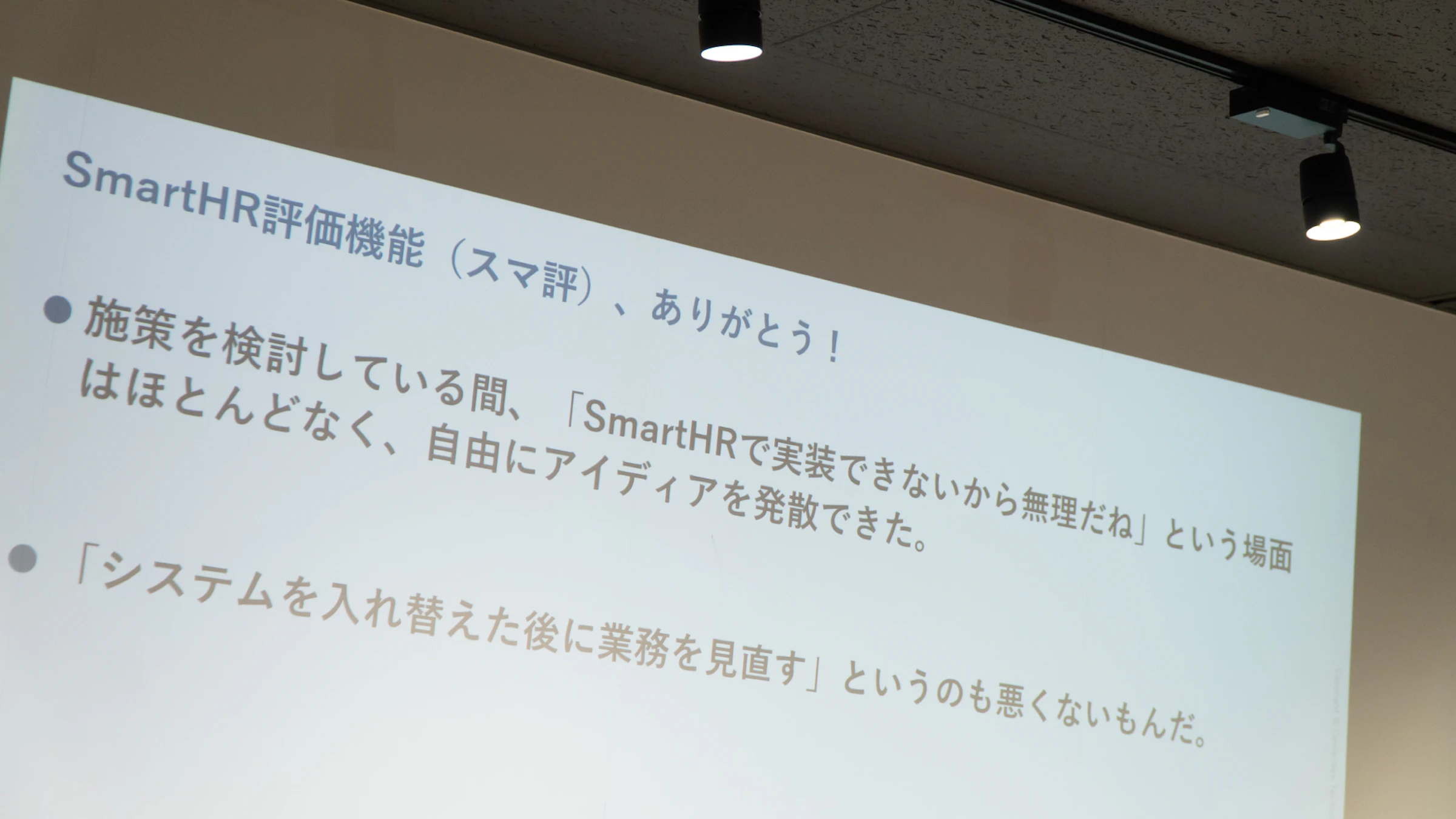 SmartHR評価機能（スマ評）、ありがとう！

● 施策を検討している間、「SmartHRで実装できないから無理だね」という場面はほとんどなく、自由にアイディアを発散できた。

● 「システムを入れ替えた後に業務を見直す」というのも悪くないもんだ。